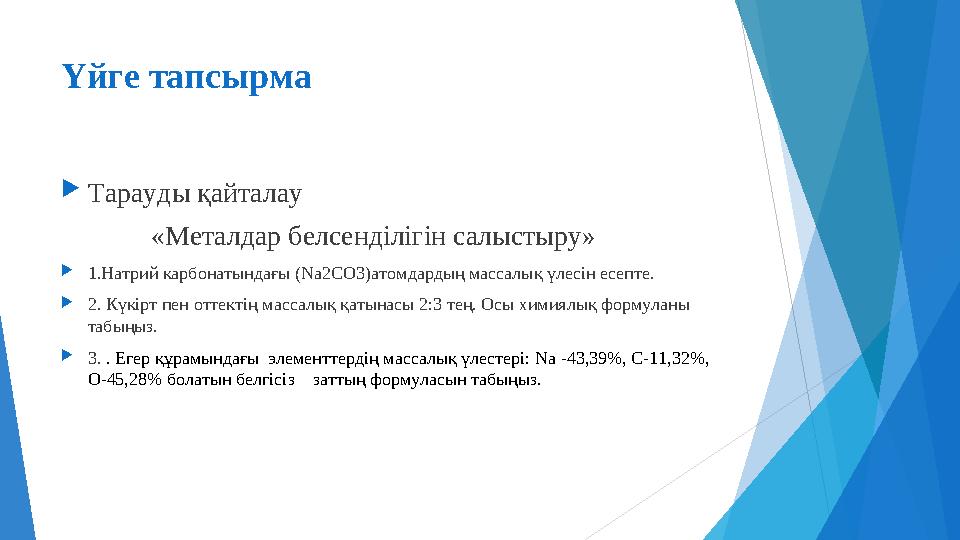 Үйге тапсырма

Тарауды қайталау

«Металдар белсенділігін салыстыру»

1.Натрий карбонатындағы (Na2CO3)атомдардың массалық үлесін есепте.

2. Күкірт пен оттектің массалық қатынасы 2:3 тең. Осы химиялық формуланы табыңыз.

3. . Егер құрамындағы элементтердің массалық үлестері: Na -43,39%, C-11,32%, O-45,28% болатын белгісіз заттың формуласын табыңыз.